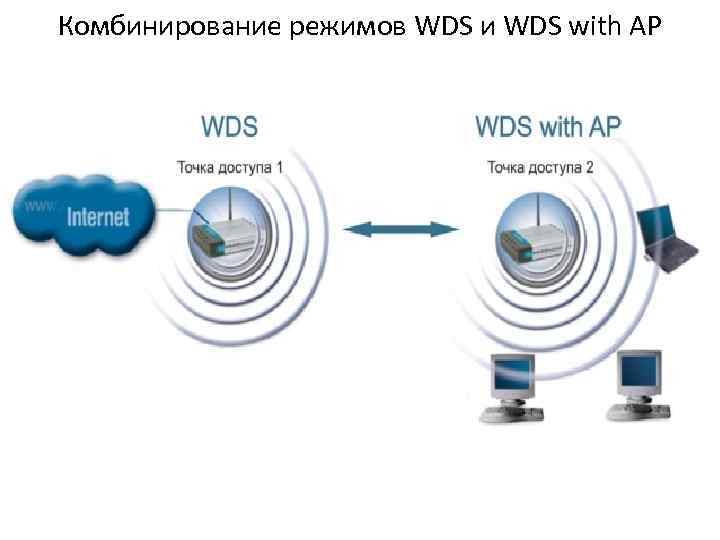 Комбинирование режимов WDS и WDS with AP

WDS

Точка доступа 1

www

Internet

WDS with AP

Точка доступа 2